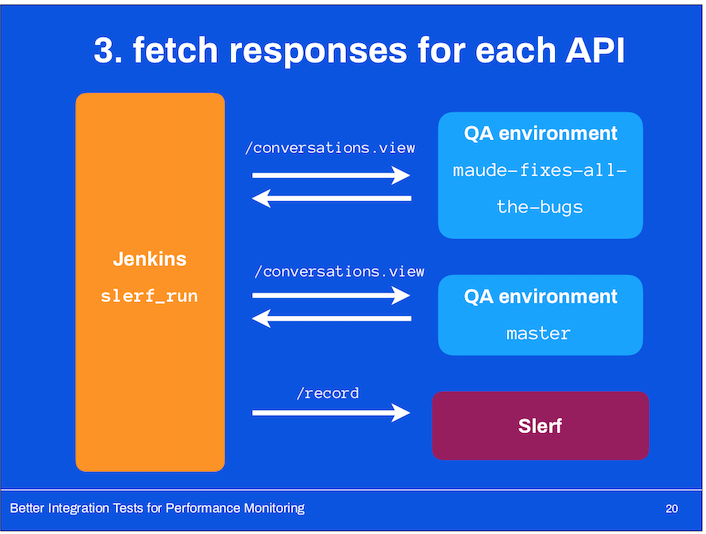 3. fetch responses for each API

Jenkins
slerf_run

/conversations.view

QA environment
maude-fixes-all-the-bugs

/conversations.view

QA environment
master

/record

Slerf

Better Integration Tests for Performance Monitoring

20